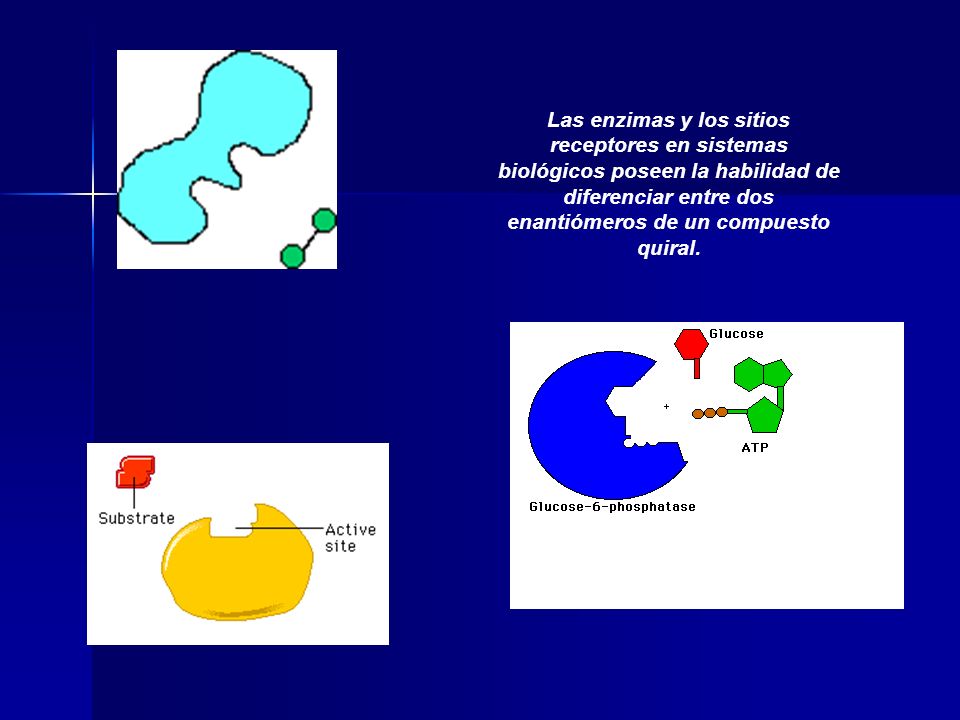 Las enzimas y los sitios receptores en sistemas biológicos poseen la habilidad de diferenciar entre dos enantiómeros de un compuesto quiral.

Glucose

+

ATP

Glucose-6-phosphatase

Substrate

Active site